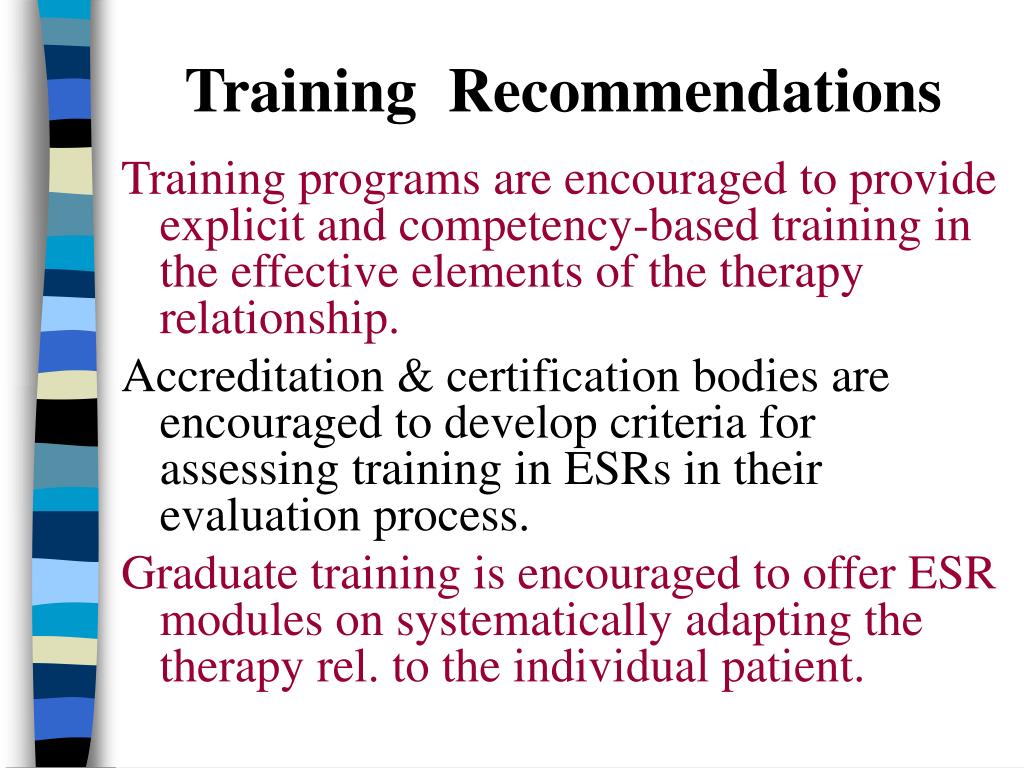 Training Recommendations

Training programs are encouraged to provide explicit and competency-based training in the effective elements of the therapy relationship.

Accreditation & certification bodies are encouraged to develop criteria for assessing training in ESRs in their evaluation process.

Graduate training is encouraged to offer ESR modules on systematically adapting the therapy rel. to the individual patient.